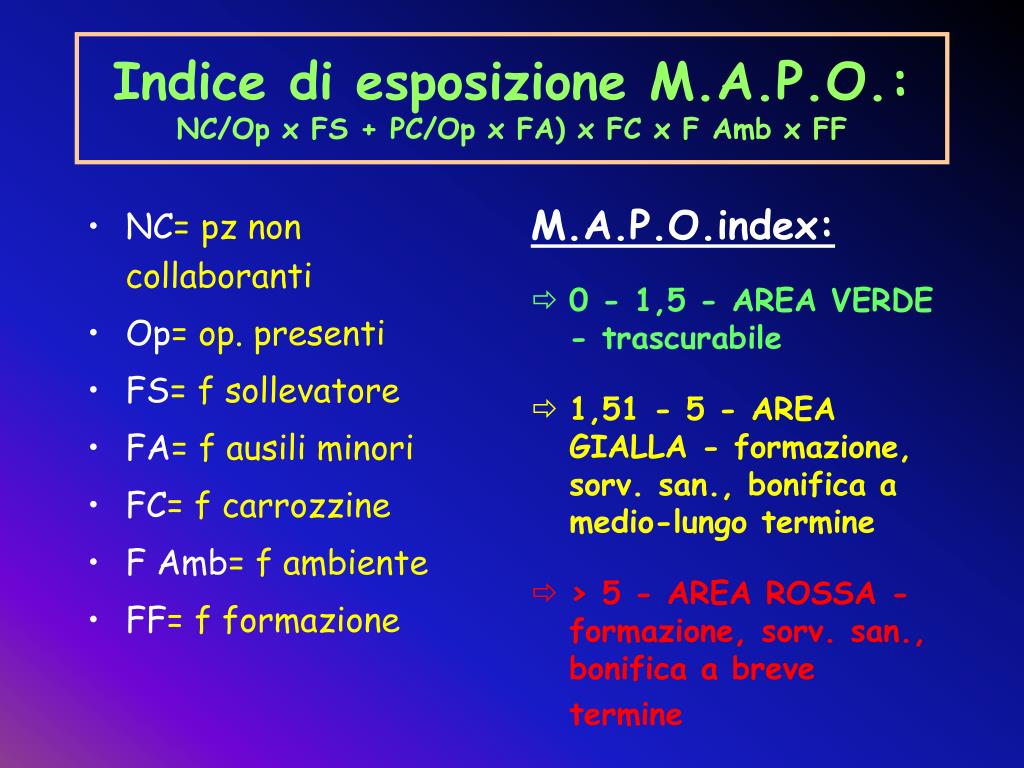 Indice di esposizione M.A.P.O.:
NC/Op x FS + PC/Op x FA) x FC x F Amb x FF

• NC= pz non collaboranti
• Op= op. presenti
• FS= f sollevatore
• FA= f ausili minori
• FC= f carrozzine
• F Amb= f ambiente
• FF= f formazione

M.A.P.O.index:

⇨ 0 - 1,5 - AREA VERDE - trascurabile

⇨ 1,51 - 5 - AREA GIALLA - formazione, sorv. san., bonifica a medio-lungo termine

⇨ > 5 - AREA ROSSA - formazione, sorv. san., bonifica a breve termine